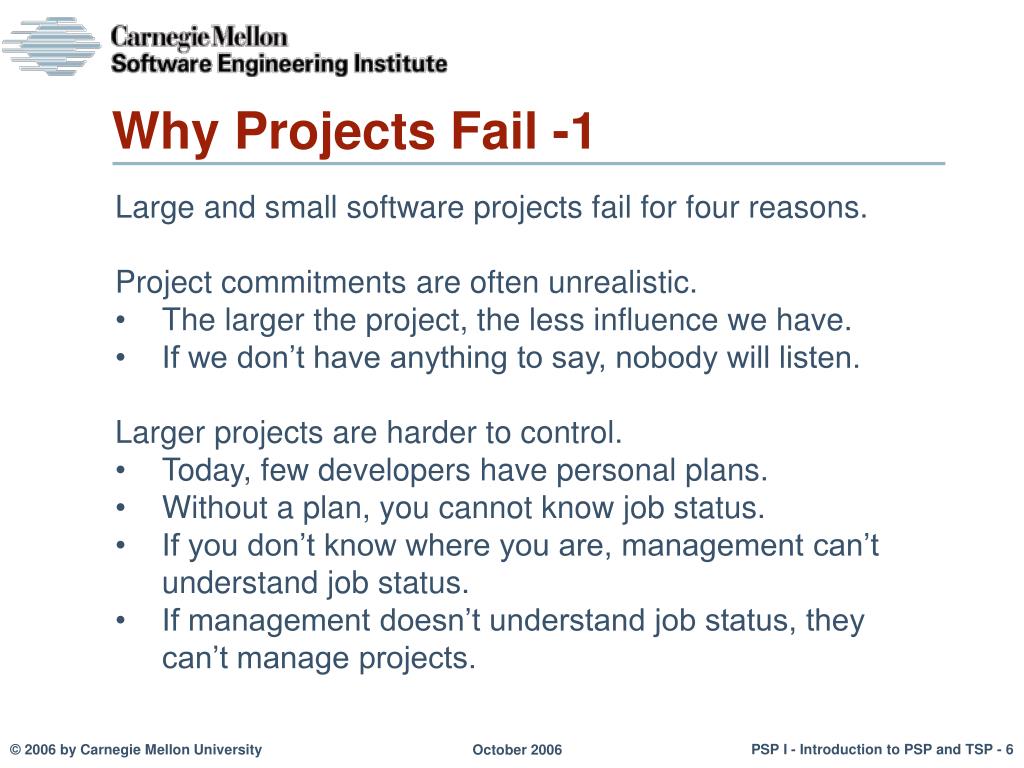 Carnegie Mellon
Software Engineering Institute

Why Projects Fail -1

Large and small software projects fail for four reasons.

Project commitments are often unrealistic.
• The larger the project, the less influence we have.
• If we don’t have anything to say, nobody will listen.

Larger projects are harder to control.
• Today, few developers have personal plans.
• Without a plan, you cannot know job status.
• If you don’t know where you are, management can’t understand job status.
• If management doesn’t understand job status, they can’t manage projects.

© 2006 by Carnegie Mellon University
October 2006
PSP I - Introduction to PSP and TSP - 6